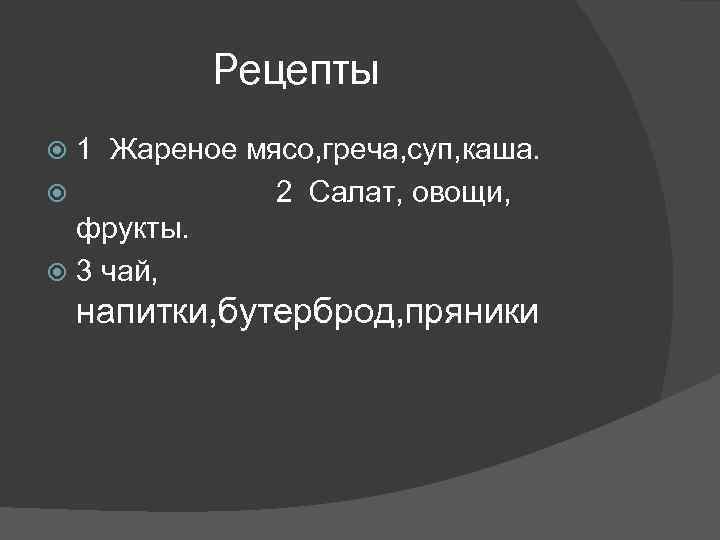 Рецепты

1 Жареное мясо,греча,суп,каша.

2 Салат, овощи, фрукты.

3 чай, напитки,бутерброд,пряники